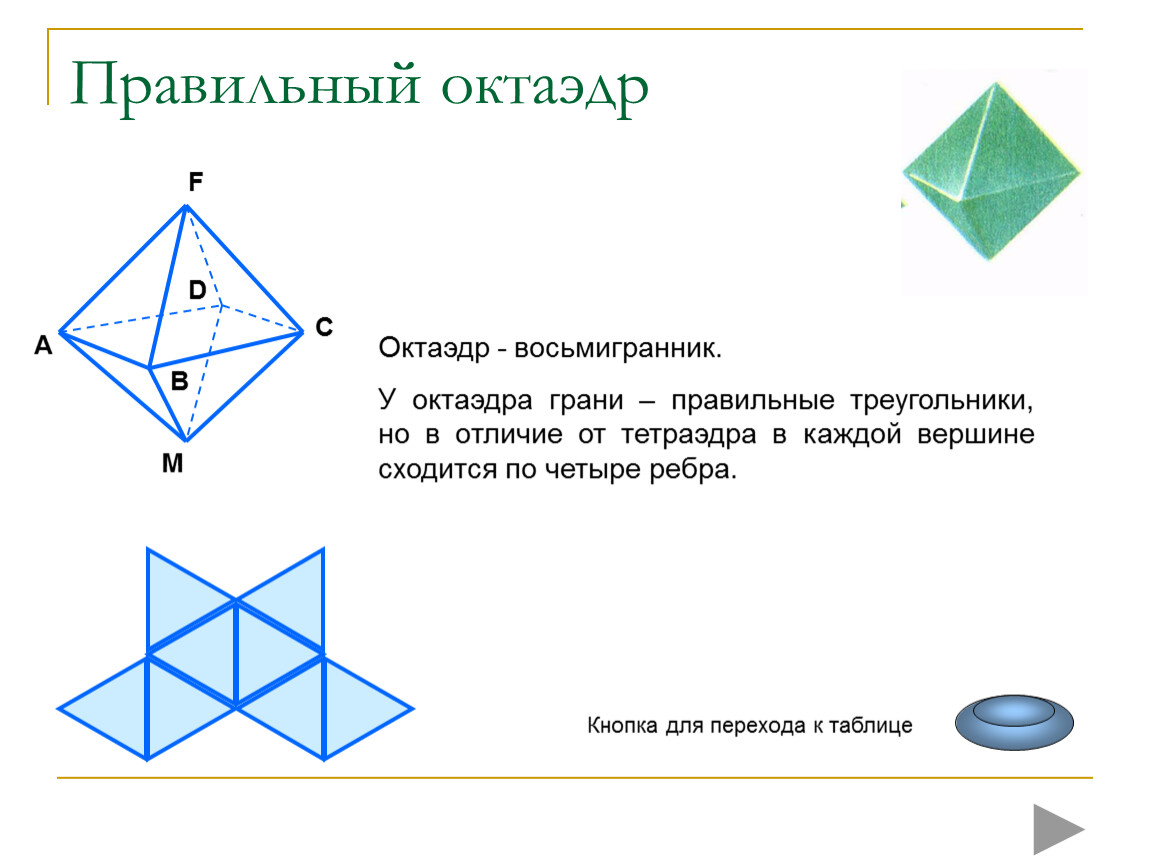 Правильный октаэдр

F
D
A
C
B
M

Октаэдр - восьмигранник.

У октаэдра грани – правильные треугольники, но в отличие от тетраэдра в каждой вершине сходится по четыре ребра.

Кнопка для перехода к таблице